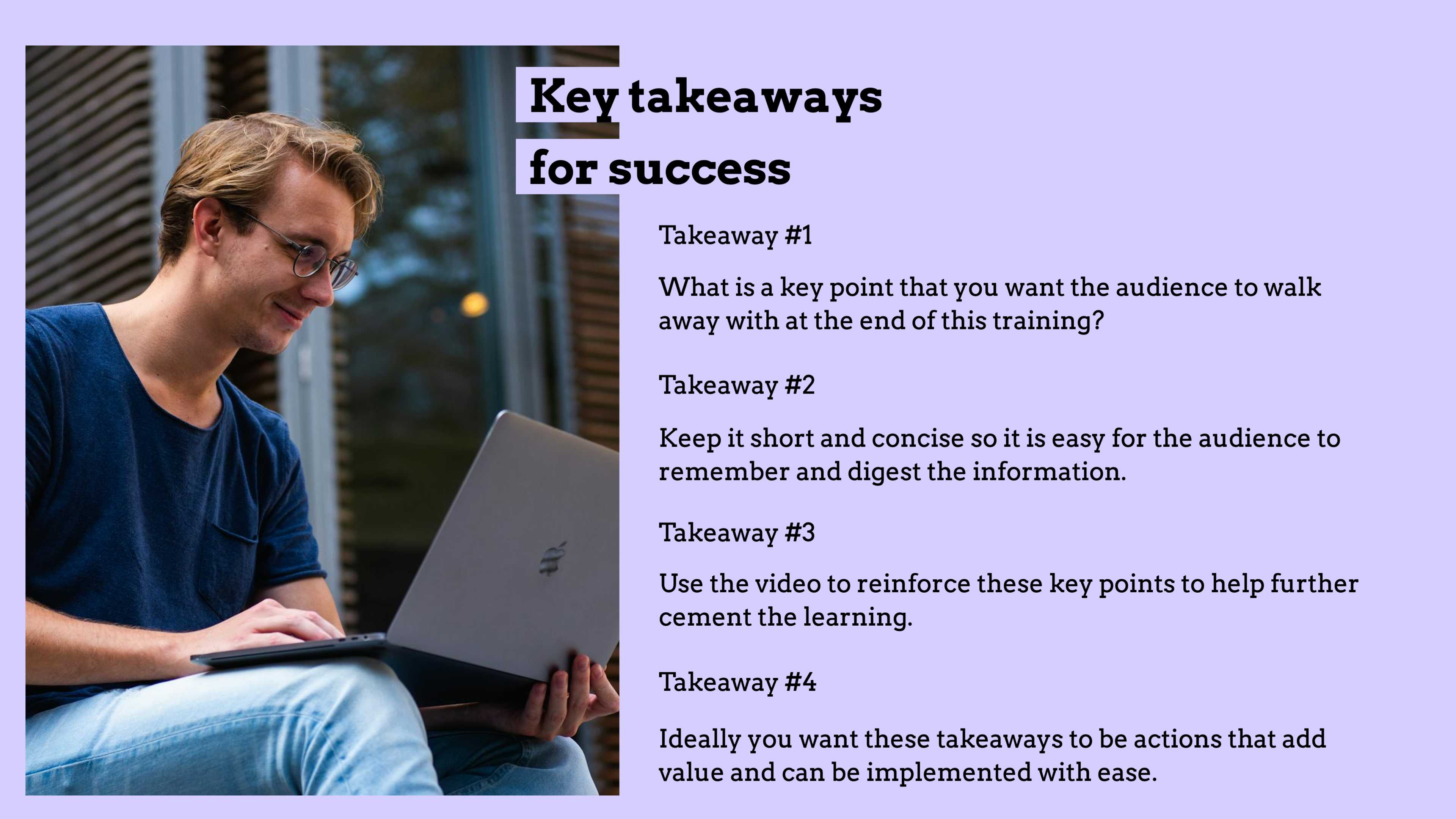 Key takeaways
for success

Takeaway #1

What is a key point that you want the audience to walk away with at the end of this training?

Takeaway #2

Keep it short and concise so it is easy for the audience to remember and digest the information.

Takeaway #3

Use the video to reinforce these key points to help further cement the learning.

Takeaway #4

Ideally you want these takeaways to be actions that add value and can be implemented with ease.